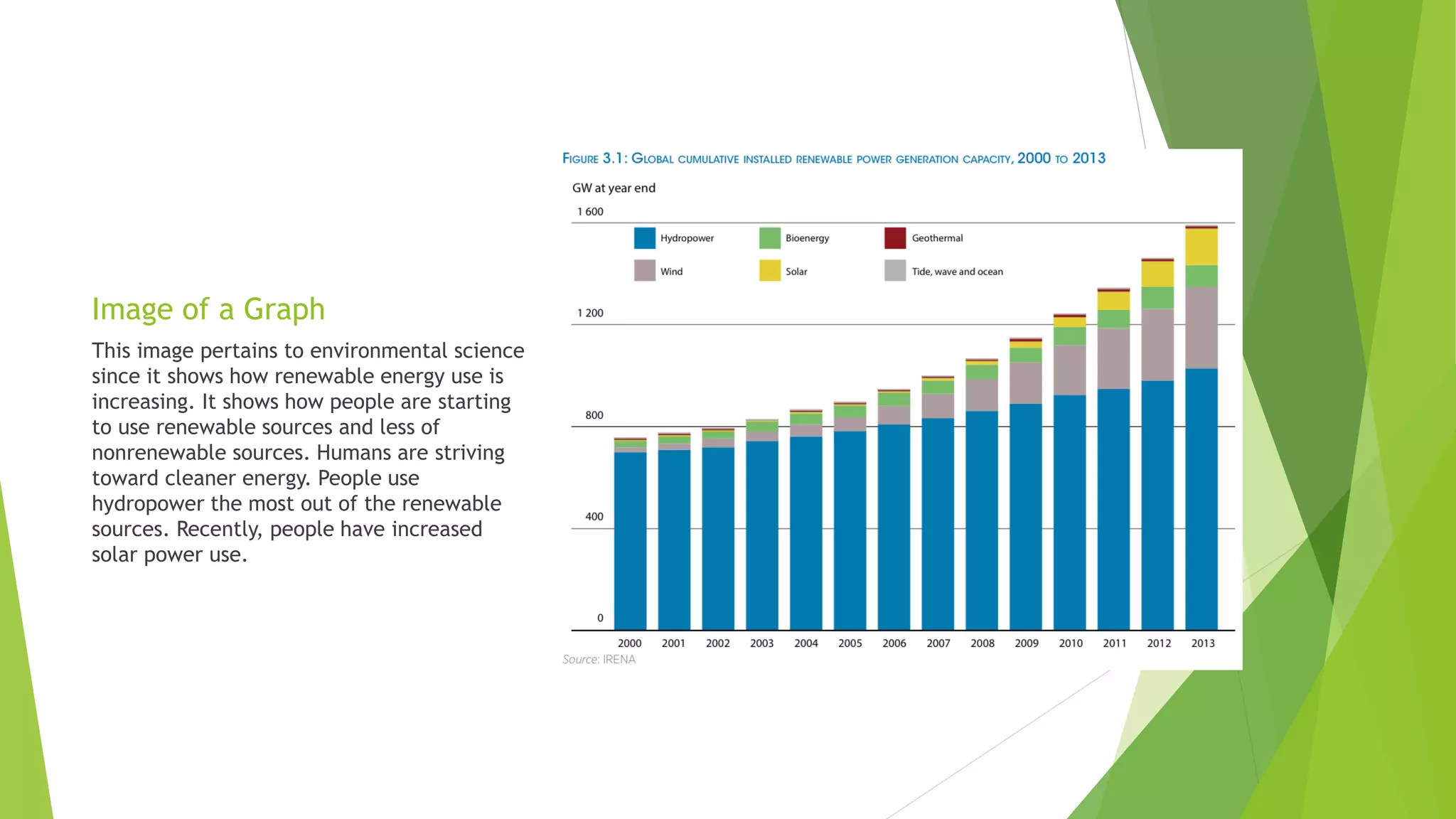 Image of a Graph

This image pertains to environmental science since it shows how renewable energy use is increasing. It shows how people are starting to use renewable sources and less of nonrenewable sources. Humans are striving toward cleaner energy. People use hydropower the most out of the renewable sources. Recently, people have increased solar power use.

FIGURE 3.1: GLOBAL CUMULATIVE INSTALLED RENEWABLE POWER GENERATION CAPACITY, 2000 TO 2013

GW at year end

1 600

Hydropower
Bioenergy
Geothermal
Wind
Solar
Tide, wave and ocean

1 200

800

400

0

2000 2001 2002 2003 2004 2005 2006 2007 2008 2009 2010 2011 2012 2013

Source: IRENA